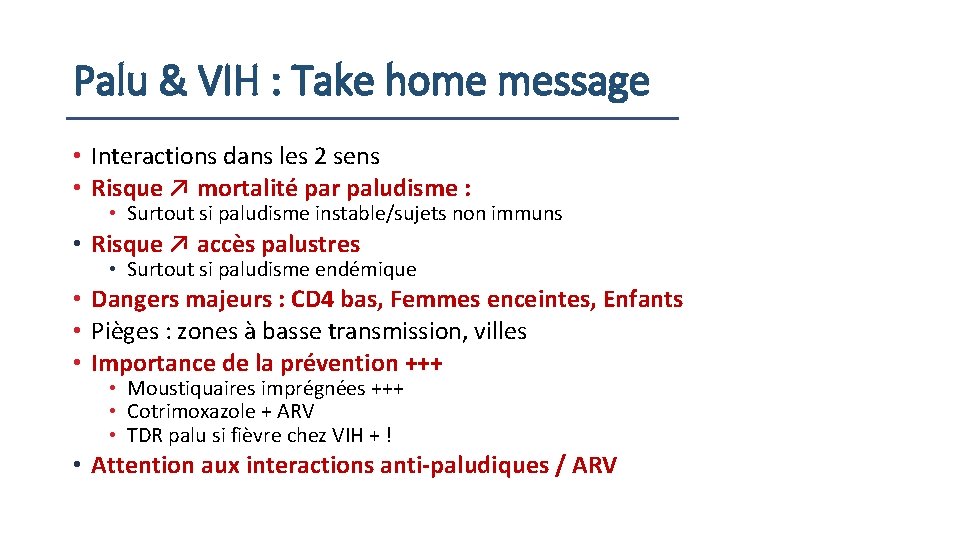 Palu & VIH : Take home message

• Interactions dans les 2 sens
• Risque ↗ mortalité par paludisme :
  • Surtout si paludisme instable/sujets non immuns
• Risque ↗ accès palustres
  • Surtout si paludisme endémique
• Dangers majeurs : CD4 bas, Femmes enceintes, Enfants
• Pièges : zones à basse transmission, villes
• Importance de la prévention +++
  • Moustiquaires imprégnées +++
  • Cotrimoxazole + ARV
  • TDR palu si fièvre chez VIH + !
• Attention aux interactions anti-paludiques / ARV